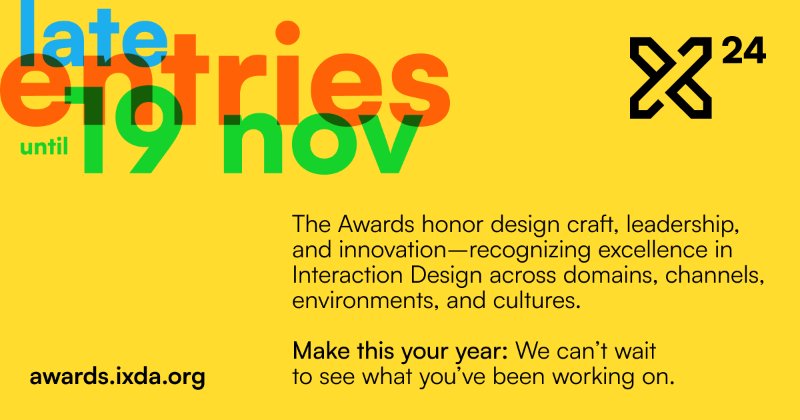 late
entries
until 19 nov

24

The Awards honor design craft, leadership, and innovation—recognizing excellence in Interaction Design across domains, channels, environments, and cultures.

Make this your year: We can't wait to see what you've been working on.

awards.ixda.org